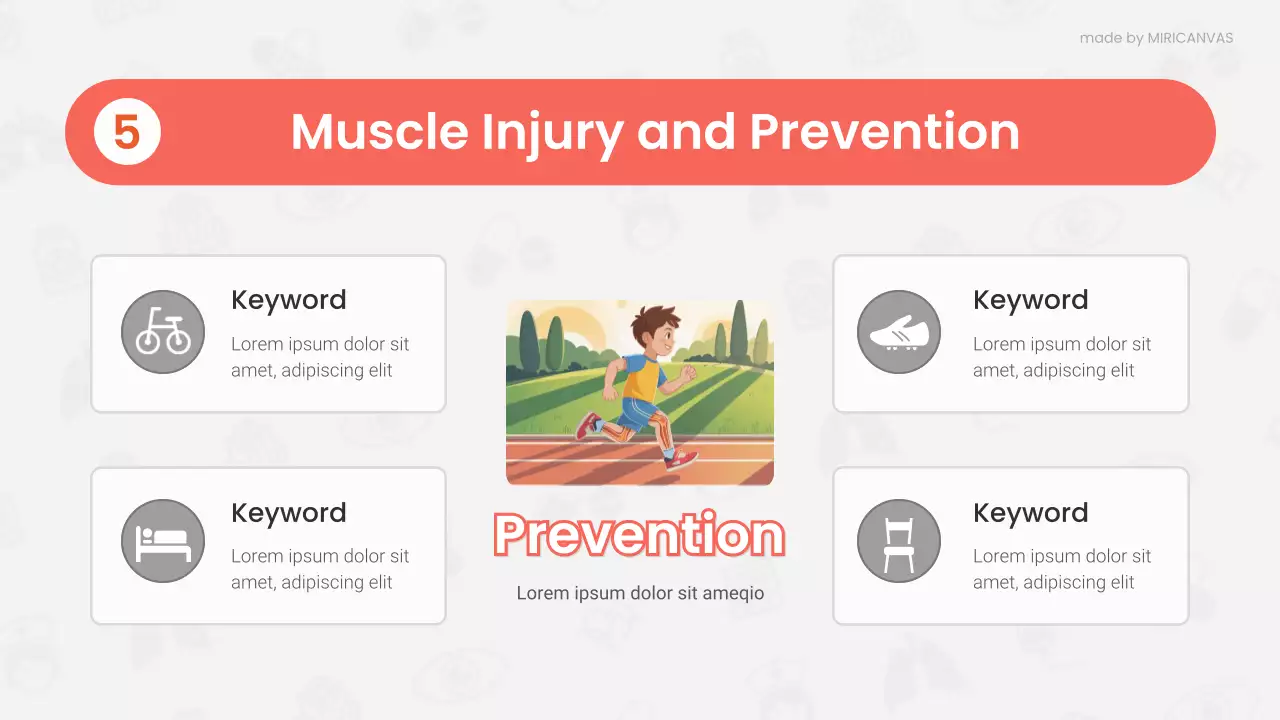 made by MIRICANVAS

5 Muscle Injury and Prevention

Keyword
Lorem ipsum dolor sit amet, adipiscing elit

Keyword
Lorem ipsum dolor sit amet, adipiscing elit

Prevention
Lorem ipsum dolor sit ameqio

Keyword
Lorem ipsum dolor sit amet, adipiscing elit

Keyword
Lorem ipsum dolor sit amet, adipiscing elit